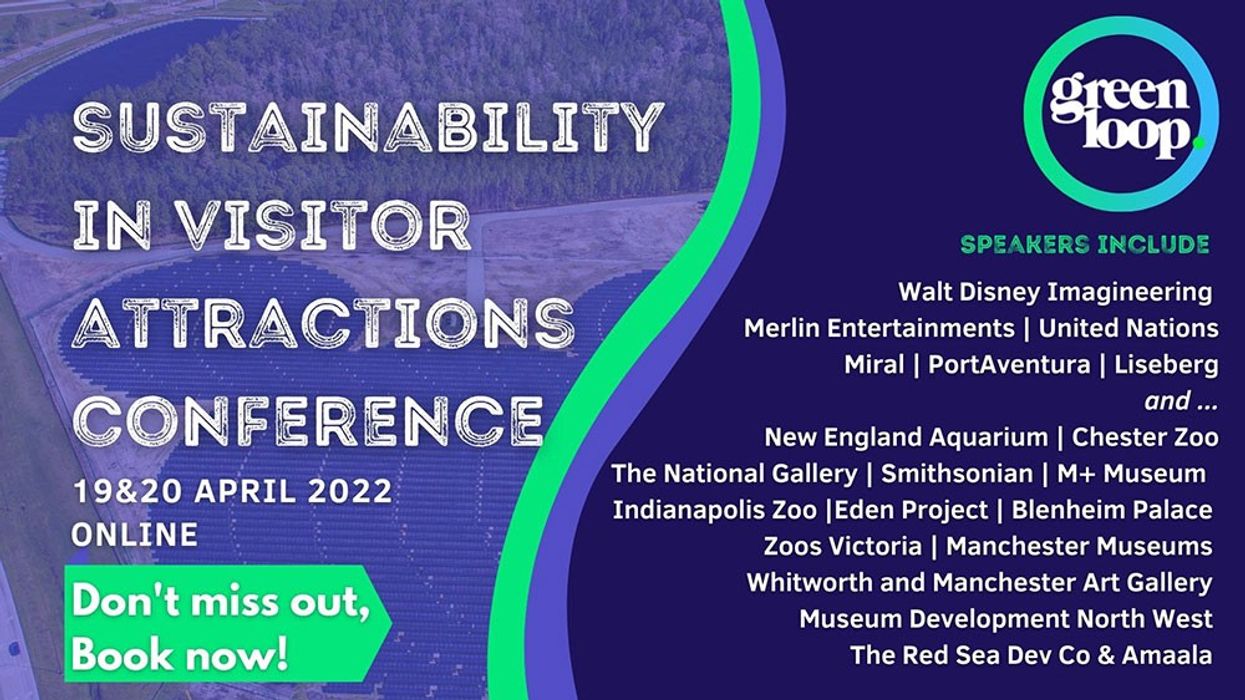 SUSTAINABILITY IN VISITOR ATTRACTIONS CONFERENCE

19&20 APRIL 2022
ONLINE

Don't miss out, Book now!

green loop.

SPEAKERS INCLUDE

Walt Disney Imagineering
Merlin Entertainments | United Nations
Miral | PortAventura | Liseberg
and ...
New England Aquarium | Chester Zoo
The National Gallery | Smithsonian | M+ Museum
Indianapolis Zoo |Eden Project | Blenheim Palace
Zoos Victoria | Manchester Museums
Whitworth and Manchester Art Gallery
Museum Development North West
The Red Sea Dev Co & Amaala